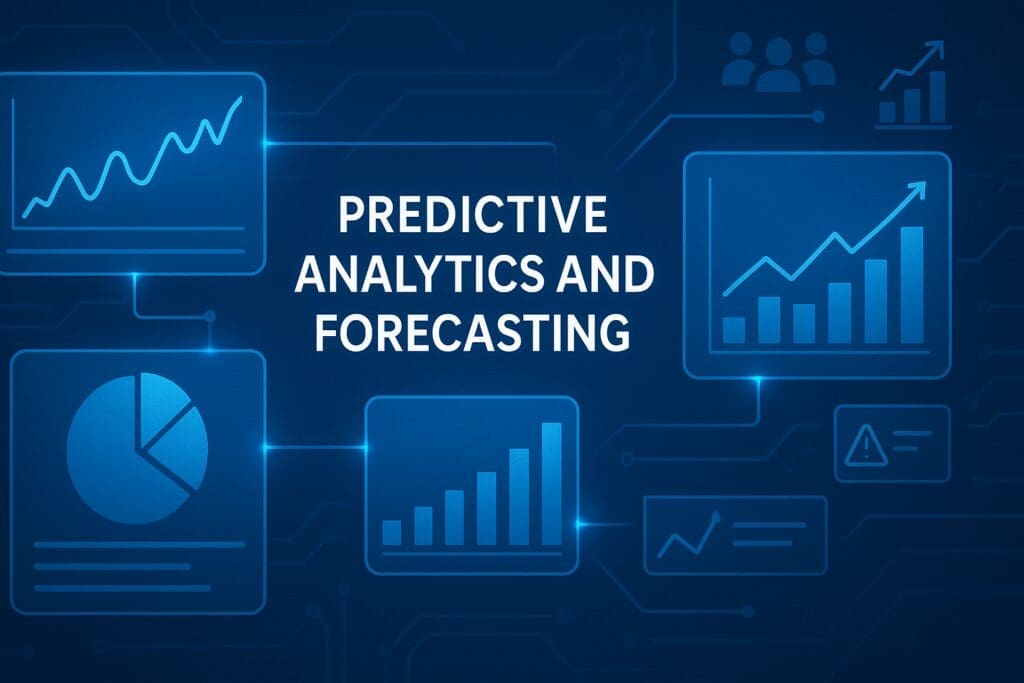 PREDICTIVE ANALYTICS AND FORECASTING